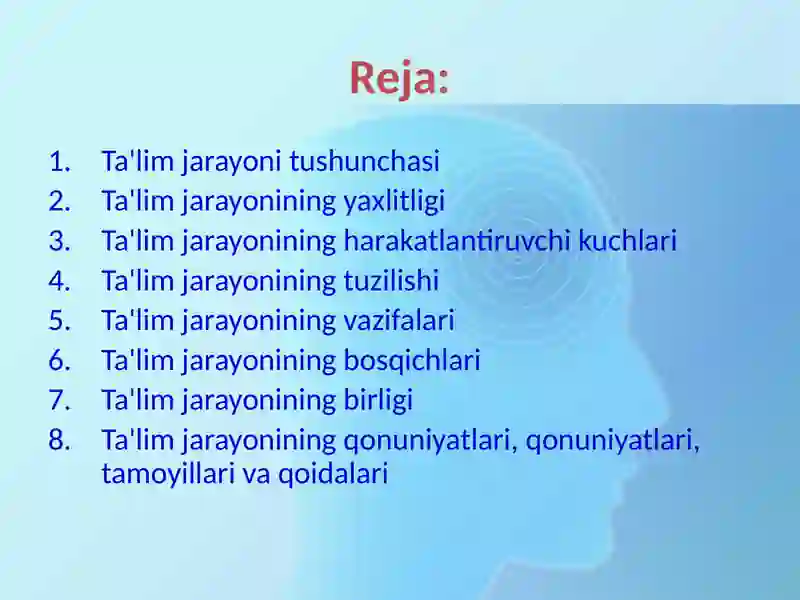 Reja:

1. Ta'lim jarayoni tushunchasi
2. Ta'lim jarayonining yaxlitligi
3. Ta'lim jarayonining harakatlantiruvchi kuchlari
4. Ta'lim jarayonining tuzilishi
5. Ta'lim jarayonining vazifalari
6. Ta'lim jarayonining bosqichlari
7. Ta'lim jarayonining birligi
8. Ta'lim jarayonining qonuniyatlari, qonuniyatlari, tamoyillari va qoidalari